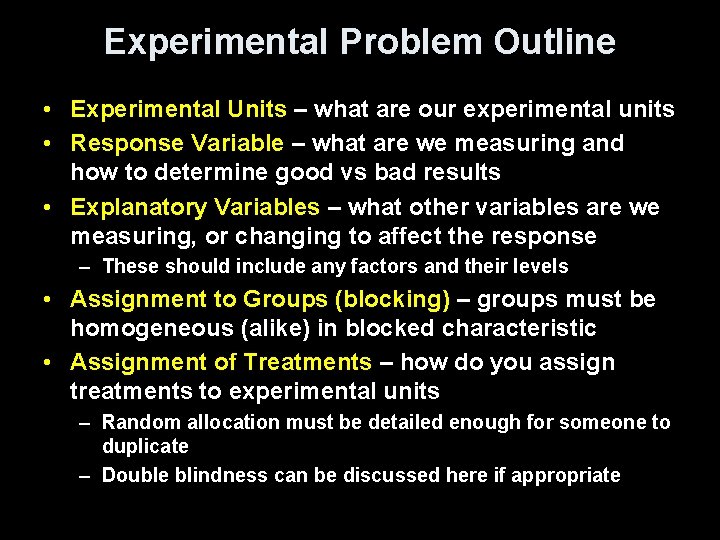 Experimental Problem Outline

• Experimental Units – what are our experimental units
• Response Variable – what are we measuring and how to determine good vs bad results
• Explanatory Variables – what other variables are we measuring, or changing to affect the response
  – These should include any factors and their levels
• Assignment to Groups (blocking) – groups must be homogeneous (alike) in blocked characteristic
• Assignment of Treatments – how do you assign treatments to experimental units
  – Random allocation must be detailed enough for someone to duplicate
  – Double blindness can be discussed here if appropriate